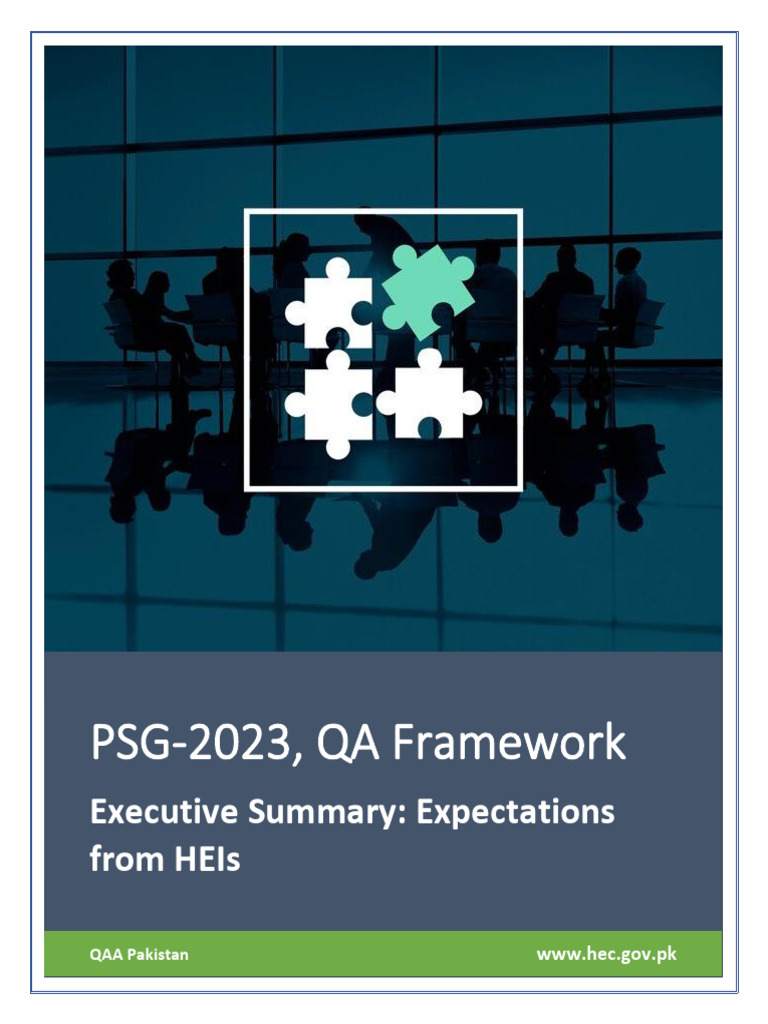 PSG-2023, QA Framework

Executive Summary: Expectations from HEIs

QAA Pakistan

www.hec.gov.pk